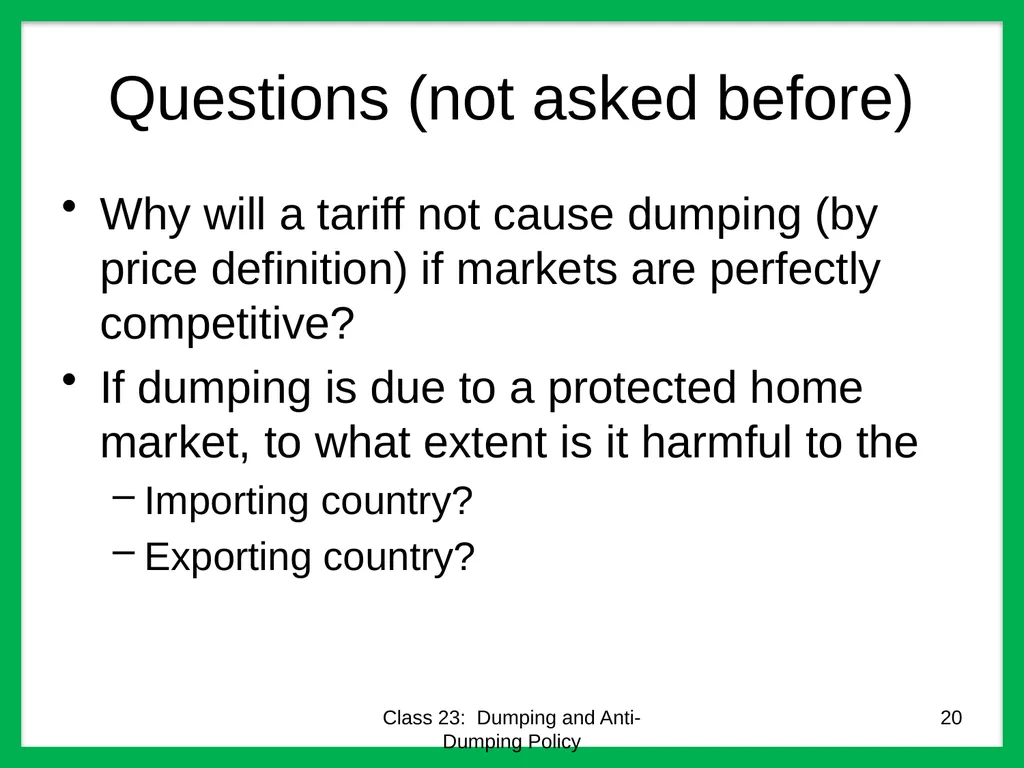 Questions (not asked before)

• Why will a tariff not cause dumping (by price definition) if markets are perfectly competitive?
• If dumping is due to a protected home market, to what extent is it harmful to the
– Importing country?
– Exporting country?

Class 23: Dumping and Anti-Dumping Policy

20